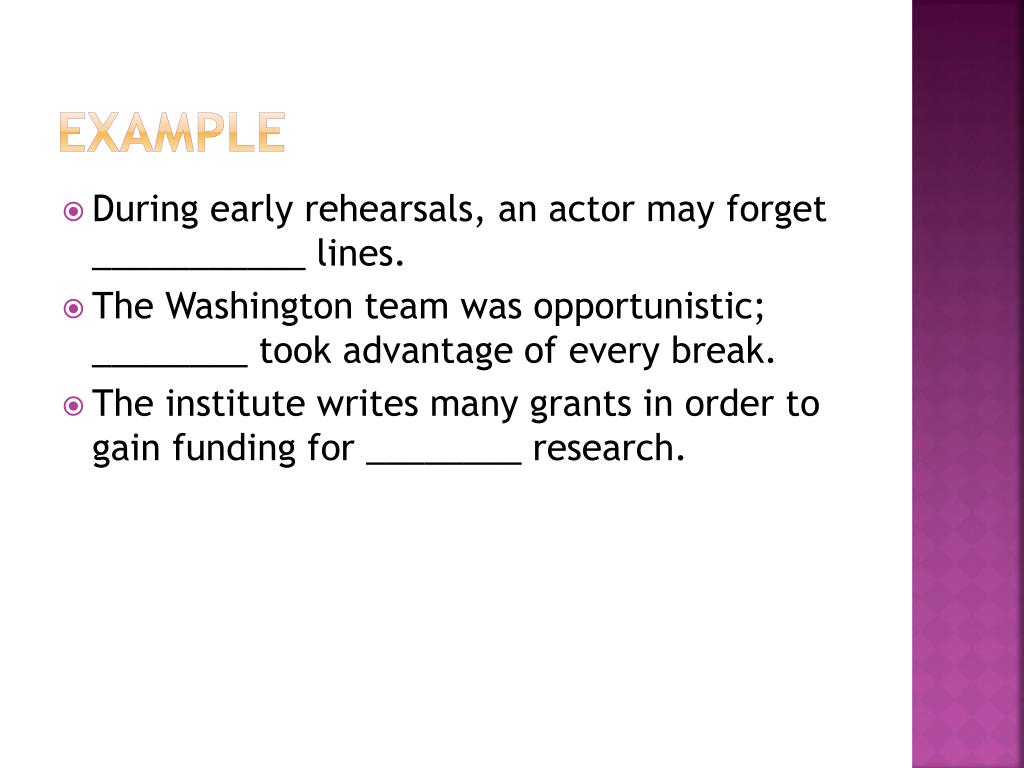 EXAMPLE

During early rehearsals, an actor may forget ___________ lines.

The Washington team was opportunistic; ________ took advantage of every break.

The institute writes many grants in order to gain funding for ________ research.